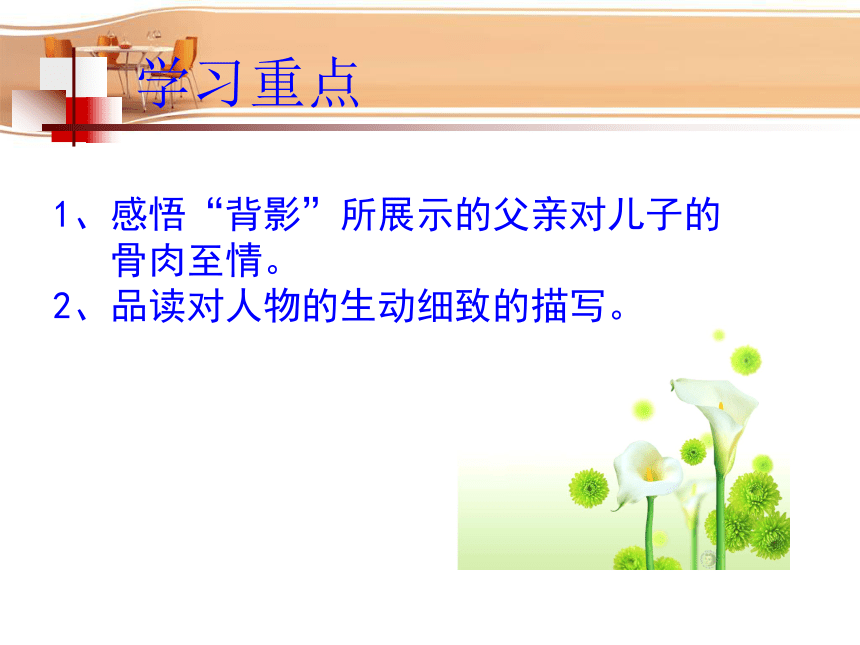 学习重点

1、感悟“背影”所展示的父亲对儿子的骨肉至情。

2、品读对人物的生动细致的描写。